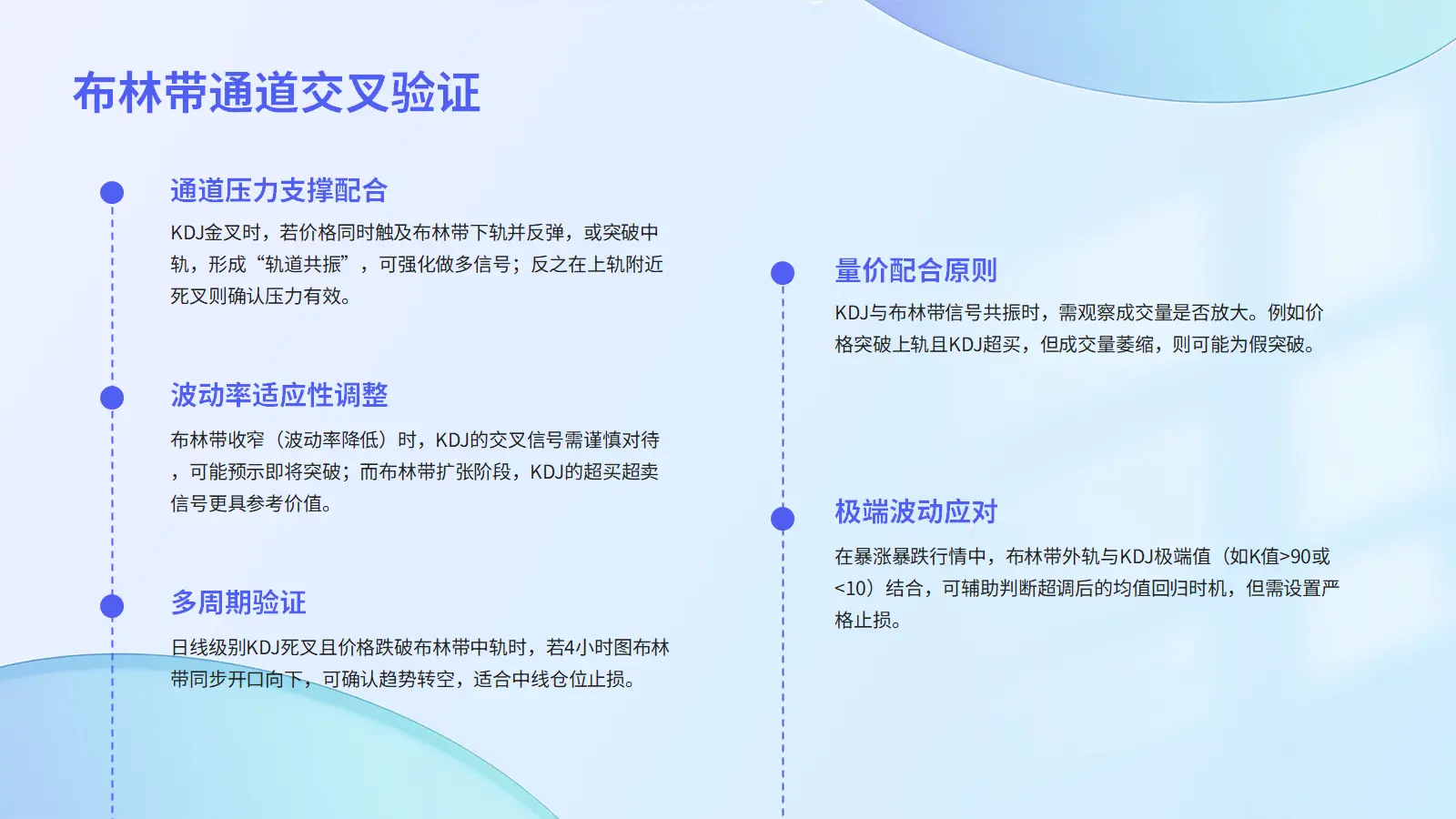 布林带通道交叉验证

通道压力支撑配合

KDJ金叉时，若价格同时触及布林带下轨并反弹，或突破中轨，形成“轨道共振”，可强化做多信号；反之在上轨附近死叉则确认压力有效。

波动率适应性调整

布林带收窄（波动率降低）时，KDJ的交叉信号需谨慎对待，可能预示即将突破；而布林带扩张阶段，KDJ的超买超卖信号更具参考价值。

多周期验证

日线级别KDJ死叉且价格跌破布林带中轨时，若4小时图布林带同步开口向下，可确认趋势转空，适合中线仓位止损。

量价配合原则

KDJ与布林带信号共振时，需观察成交量是否放大。例如价格突破上轨且KDJ超买，但成交量萎缩，则可能为假突破。

极端波动应对

在暴涨暴跌行情中，布林带外轨与KDJ极端值（如K值>90或<10）结合，可辅助判断超调后的均值回归时机，但需设置严格止损。